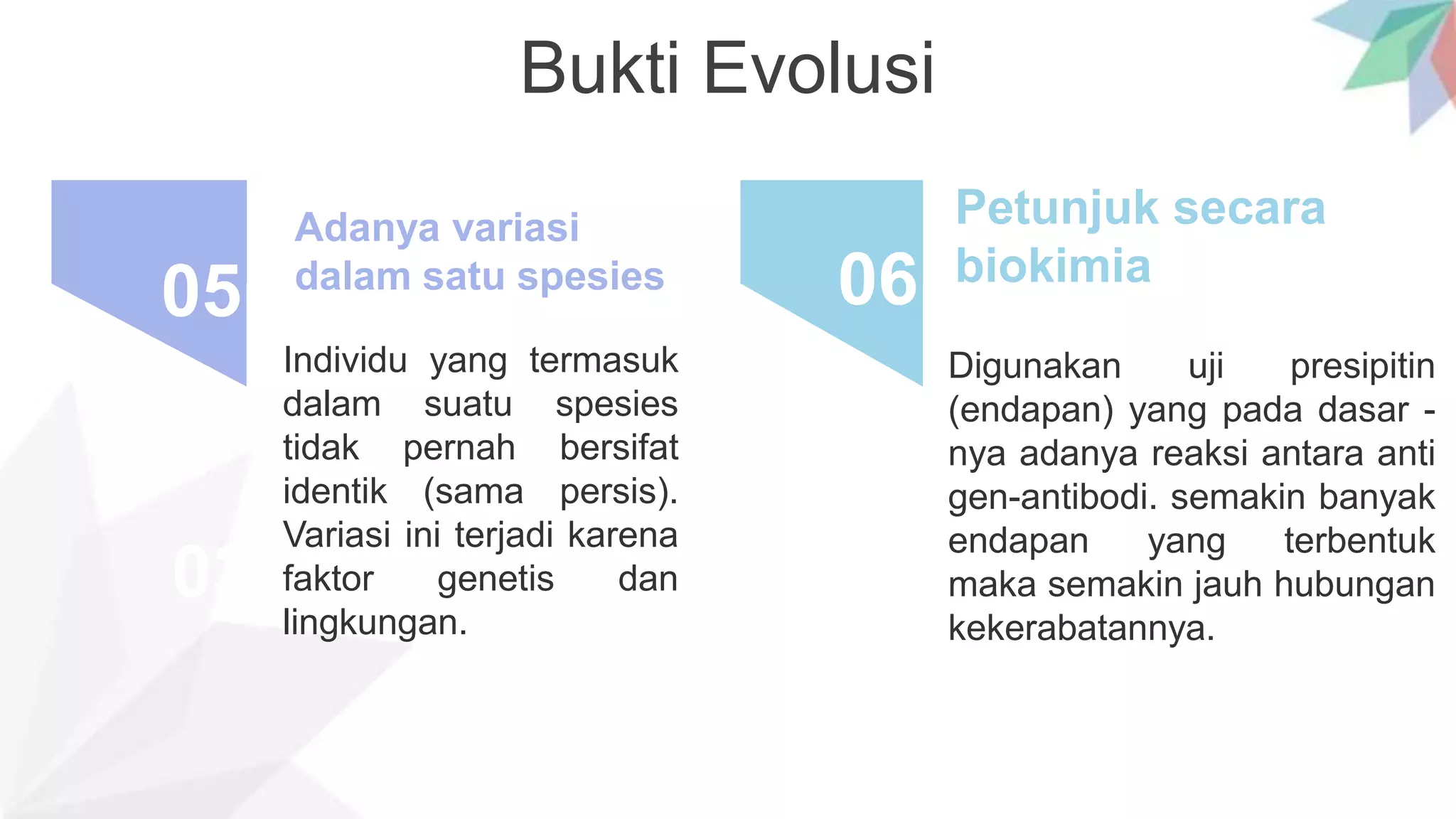 Bukti Evolusi

05

Adanya variasi dalam satu spesies

Individu yang termasuk dalam suatu spesies tidak pernah bersifat identik (sama persis). Variasi ini terjadi karena faktor genetis dan lingkungan.

06

Petunjuk secara biokimia

Digunakan uji presipitin (endapan) yang pada dasar - nya adanya reaksi antara anti gen-antibodi. semakin banyak endapan yang terbentuk maka semakin jauh hubungan kekerabatannya.